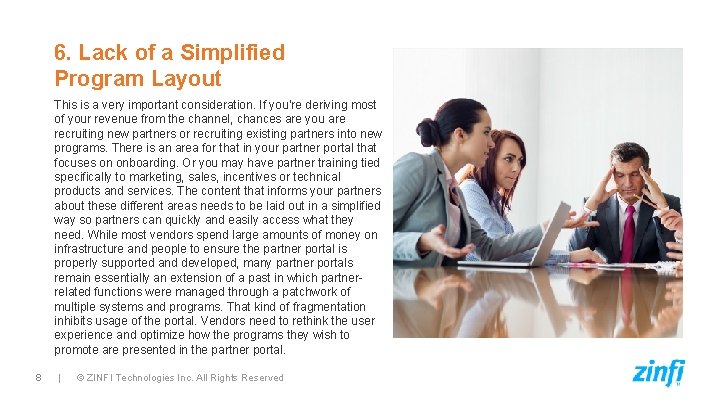 6. Lack of a Simplified Program Layout

This is a very important consideration. If you're deriving most of your revenue from the channel, chances are you are recruiting new partners or recruiting existing partners into new programs. There is an area for that in your partner portal that focuses on onboarding. Or you may have partner training tied specifically to marketing, sales, incentives or technical products and services. The content that informs your partners about these different areas needs to be laid out in a simplified way so partners can quickly and easily access what they need. While most vendors spend large amounts of money on infrastructure and people to ensure the partner portal is properly supported and developed, many partner portals remain essentially an extension of a past in which partner-related functions were managed through a patchwork of multiple systems and programs. That kind of fragmentation inhibits usage of the portal. Vendors need to rethink the user experience and optimize how the programs they wish to promote are presented in the partner portal.

8 | © ZINFI Technologies Inc. All Rights Reserved

zinfi